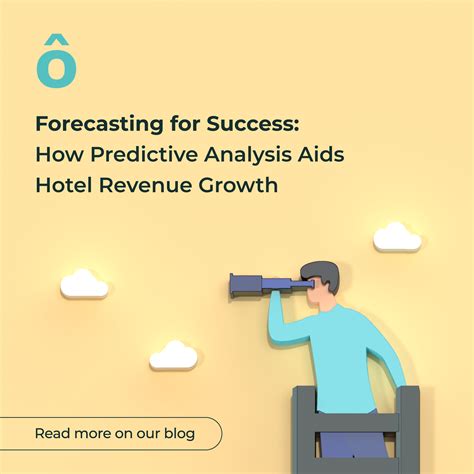 ô

Forecasting for Success:
How Predictive Analysis Aids Hotel Revenue Growth

Read more on our blog